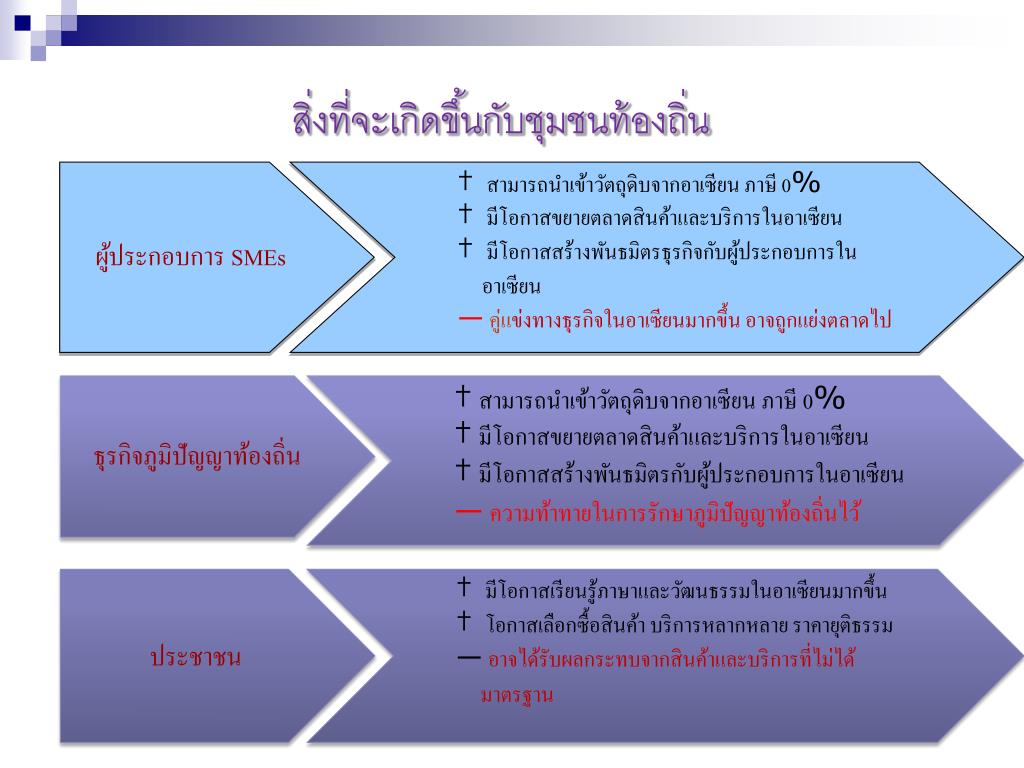 สิ่งที่จะเกิดขึ้นกับชุมชนท้องถิ่น

ผู้ประกอบการ SMEs

† สามารถนำเข้าวัตถุดิบจากอาเซียน ภาษี 0%
† มีโอกาสขยายตลาดสินค้าและบริการในอาเซียน
† มีโอกาสสร้างพันธมิตรธุรกิจกับผู้ประกอบการในอาเซียน
— คู่แข่งทางธุรกิจในอาเซียนมากขึ้น อาจถูกแย่งตลาดไป

ธุรกิจภูมิปัญญาท้องถิ่น

† สามารถนำเข้าวัตถุดิบจากอาเซียน ภาษี 0%
† มีโอกาสขยายตลาดสินค้าและบริการในอาเซียน
† มีโอกาสสร้างพันธมิตรกับผู้ประกอบการในอาเซียน
— ความท้าทายในการรักษาภูมิปัญญาท้องถิ่นไว้

ประชาชน

† มีโอกาสเรียนรู้ภาษาและวัฒนธรรมในอาเซียนมากขึ้น
† โอกาสเลือกซื้อสินค้า บริการหลากหลาย ราคายุติธรรม
— อาจได้รับผลกระทบจากสินค้าและบริการที่ไม่ได้มาตรฐาน